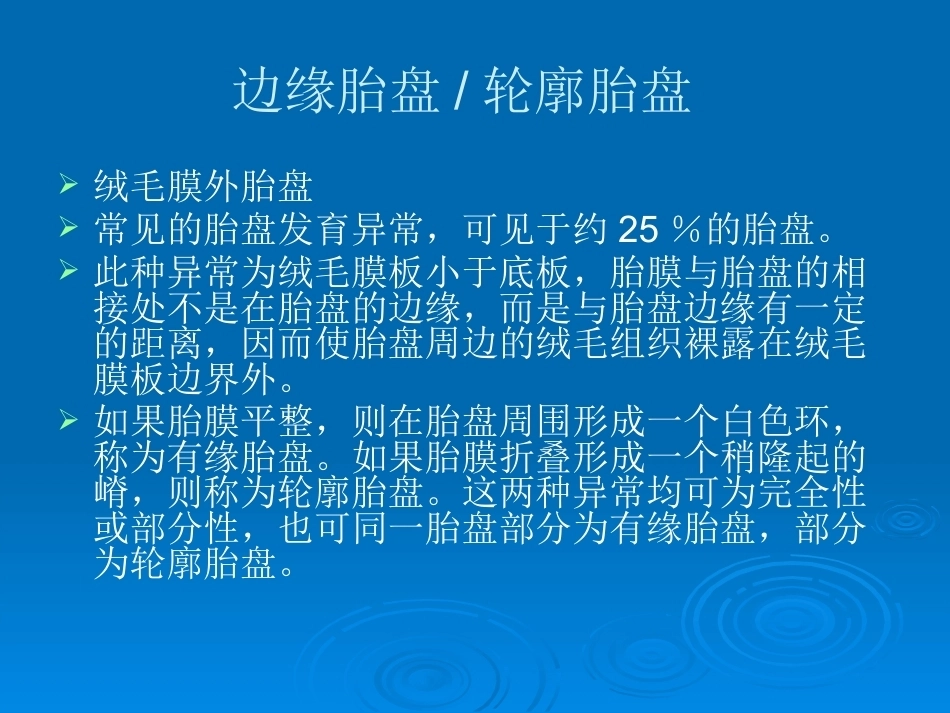 边缘胎盘 / 轮廓胎盘

➢ 绒毛膜外胎盘

➢ 常见的胎盘发育异常，可见于约 25 ％的胎盘。

➢ 此种异常为绒毛膜板小于底板，胎膜与胎盘的相接处不是在胎盘的边缘，而是与胎盘边缘有一定的距离，因而使胎盘周边的绒毛组织裸露在绒毛膜板边界外。

➢ 如果胎膜平整，则在胎盘周围形成一个白色环，称为有缘胎盘。如果胎膜折叠形成一个稍隆起的嵴，则称为轮廓胎盘。这两种异常均可为完全性或部分性，也可同一胎盘部分为有缘胎盘，部分为轮廓胎盘。